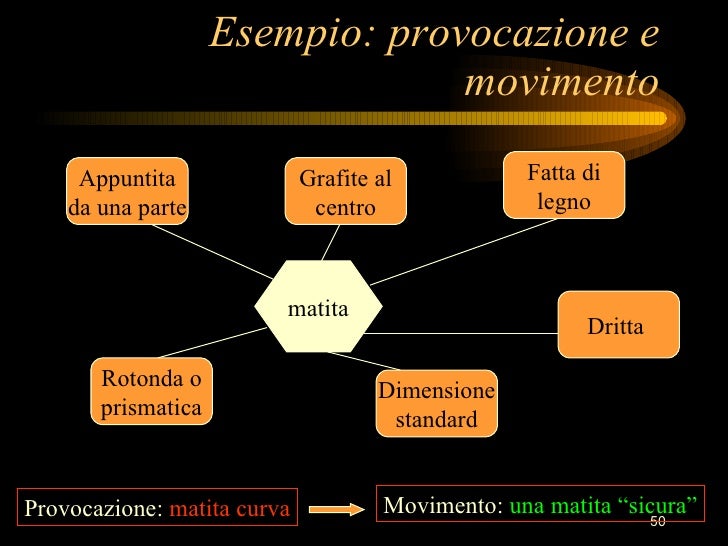 Esempio: provocazione e movimento

Appuntita da una parte

Grafite al centro

Fatta di legno

matita

Dritta

Rotonda o prismatica

Dimensione standard

Provocazione: matita curva

Movimento: una matita “sicura”

50